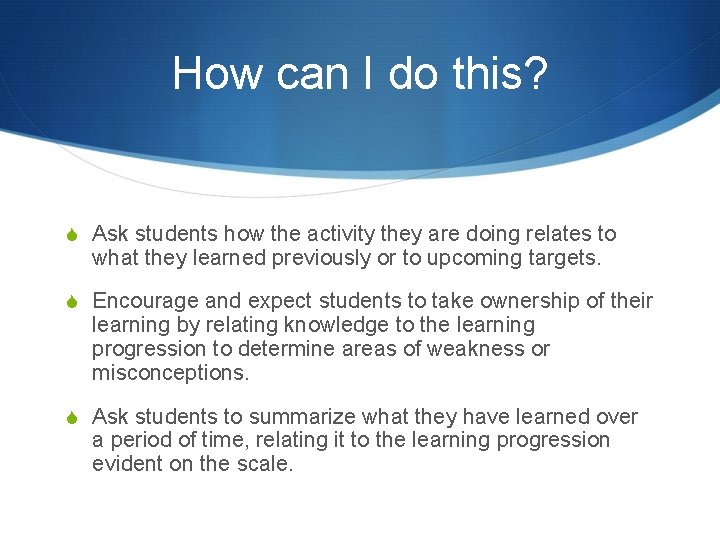 How can I do this?

Ask students how the activity they are doing relates to what they learned previously or to upcoming targets.

Encourage and expect students to take ownership of their learning by relating knowledge to the learning progression to determine areas of weakness or misconceptions.

Ask students to summarize what they have learned over a period of time, relating it to the learning progression evident on the scale.